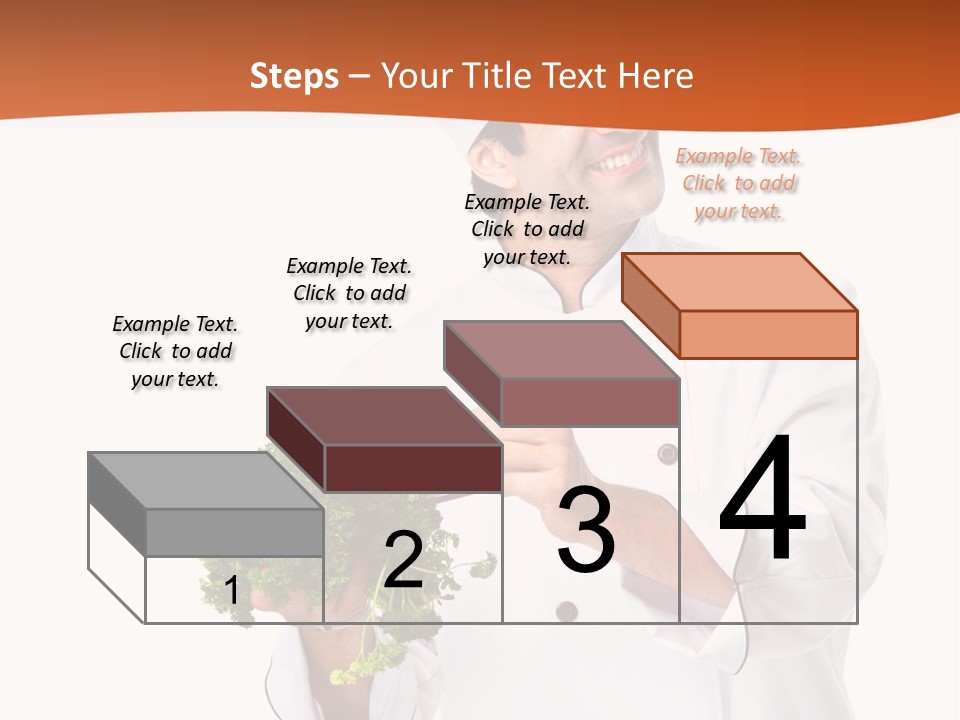 Steps – Your Title Text Here

Example Text. Click to add your text.

Example Text. Click to add your text.

Example Text. Click to add your text.

Example Text. Click to add your text.

1

2

3

4